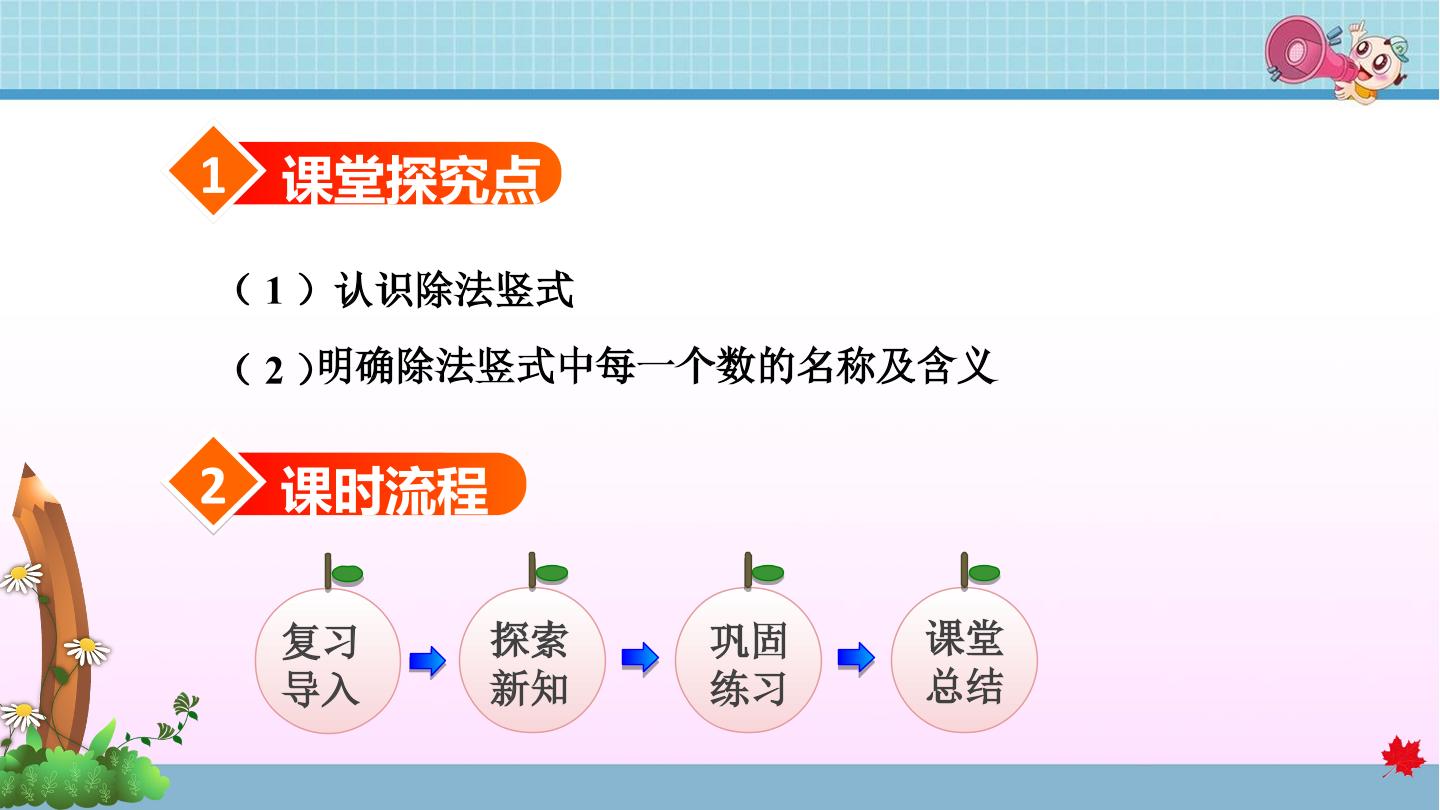 1 课堂探究点

（1）认识除法竖式

（2）明确除法竖式中每一个数的名称及含义

2 课时流程

复习导入

探索新知

巩固练习

课堂总结